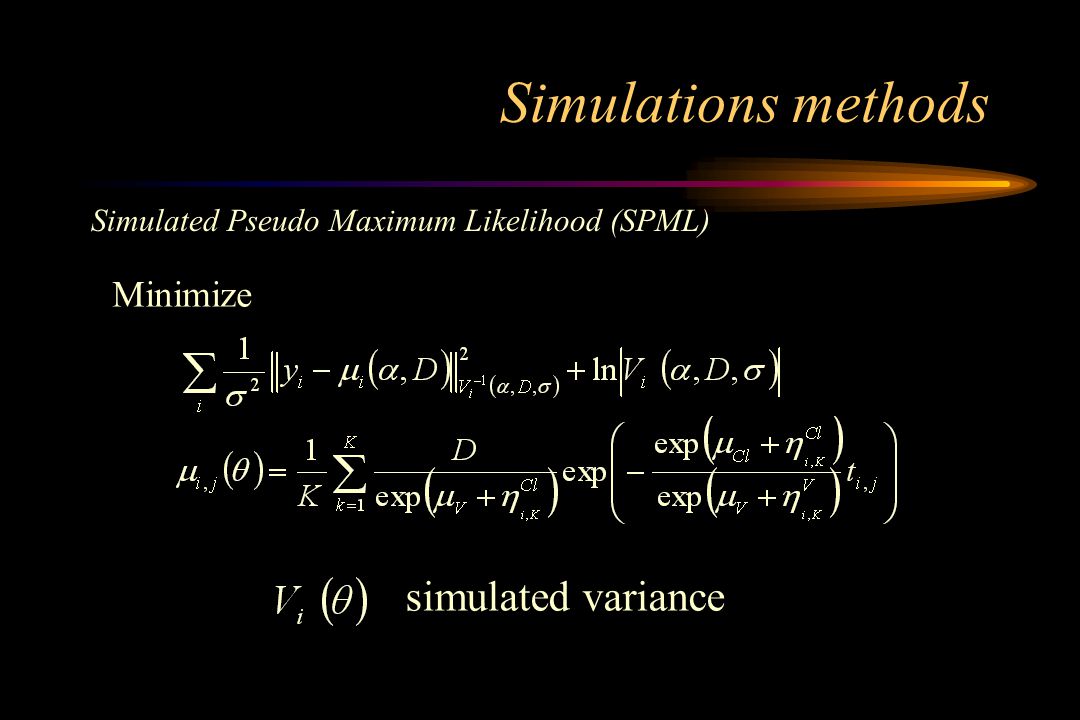 Simulations methods

Simulated Pseudo Maximum Likelihood (SPML)

Minimize

$\sum_i \frac{1}{\sigma^2} \left\| y_i - \mu_i(\alpha, D) \right\|^2_{V_i^{-1}(\alpha, D, \sigma)} + \ln\left| V_i(\alpha, D, \sigma) \right|$

$\mu_{i,j}(\theta) = \frac{1}{K} \sum_{k=1}^{K} \frac{D}{\exp\left(\mu_V + \eta^{Cl}_{i,K}\right)} \exp\left( - \frac{\exp\left(\mu_{Cl} + \eta^{Cl}_{i,K}\right)}{\exp\left(\mu_V + \eta^{V}_{i,K}\right)} t_{i,j} \right)$

$V_i(\theta)$ simulated variance